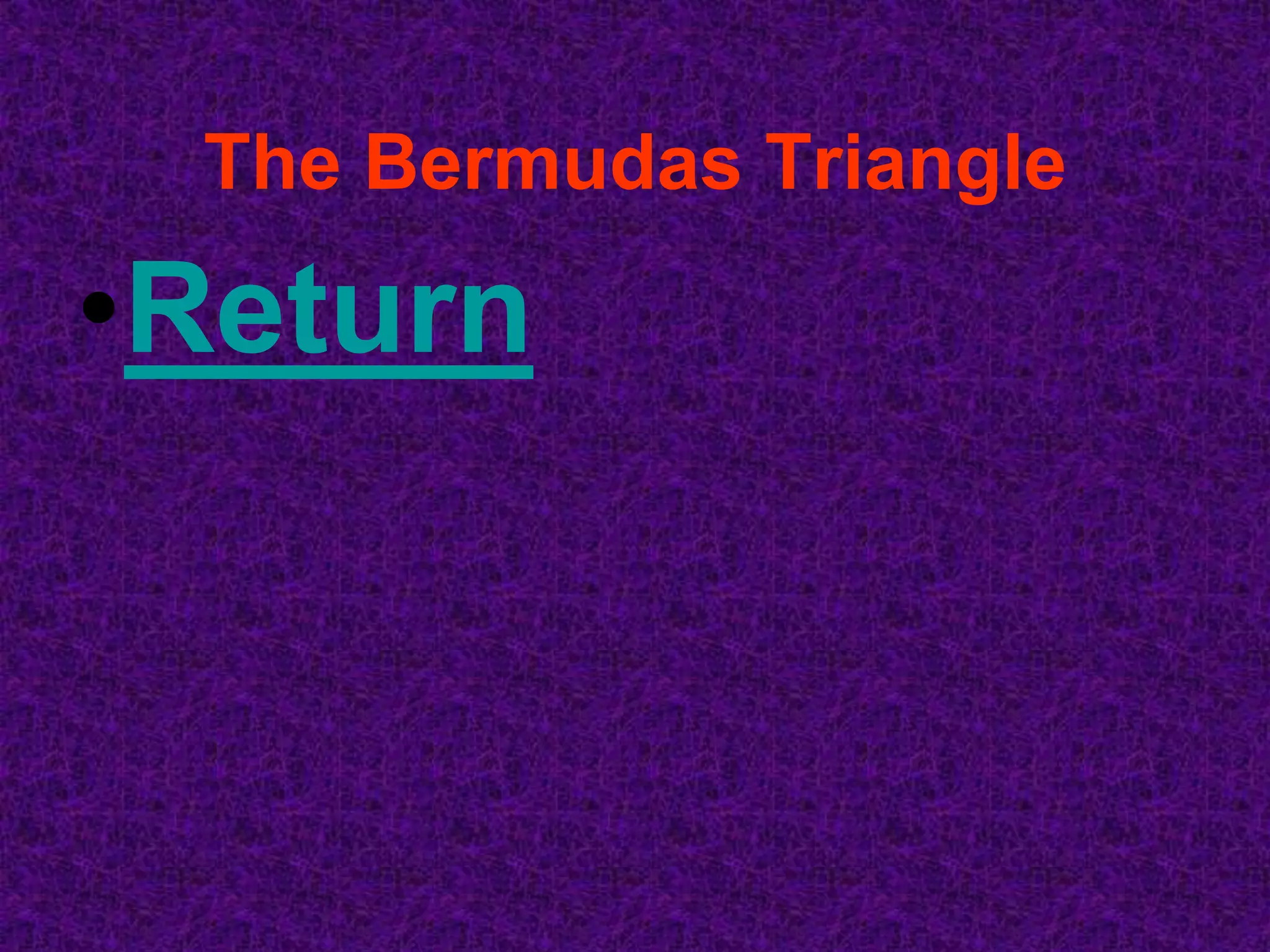 The Bermudas Triangle

• Return